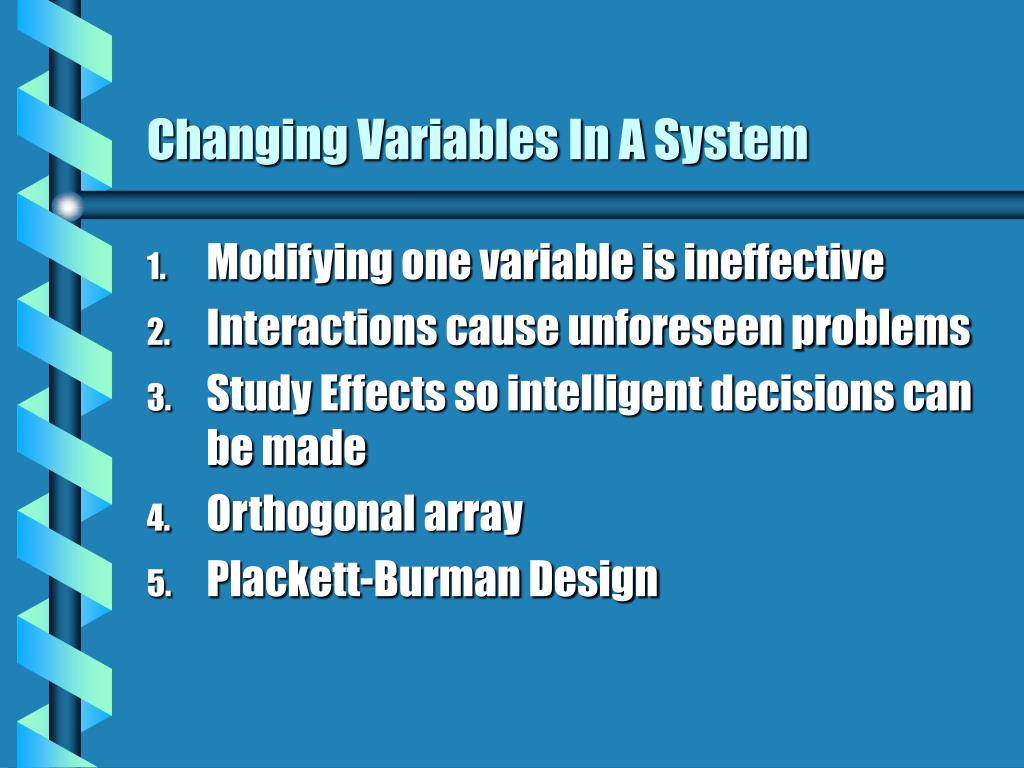 Changing Variables In A System

1. Modifying one variable is ineffective
2. Interactions cause unforeseen problems
3. Study Effects so intelligent decisions can be made
4. Orthogonal array
5. Plackett-Burman Design